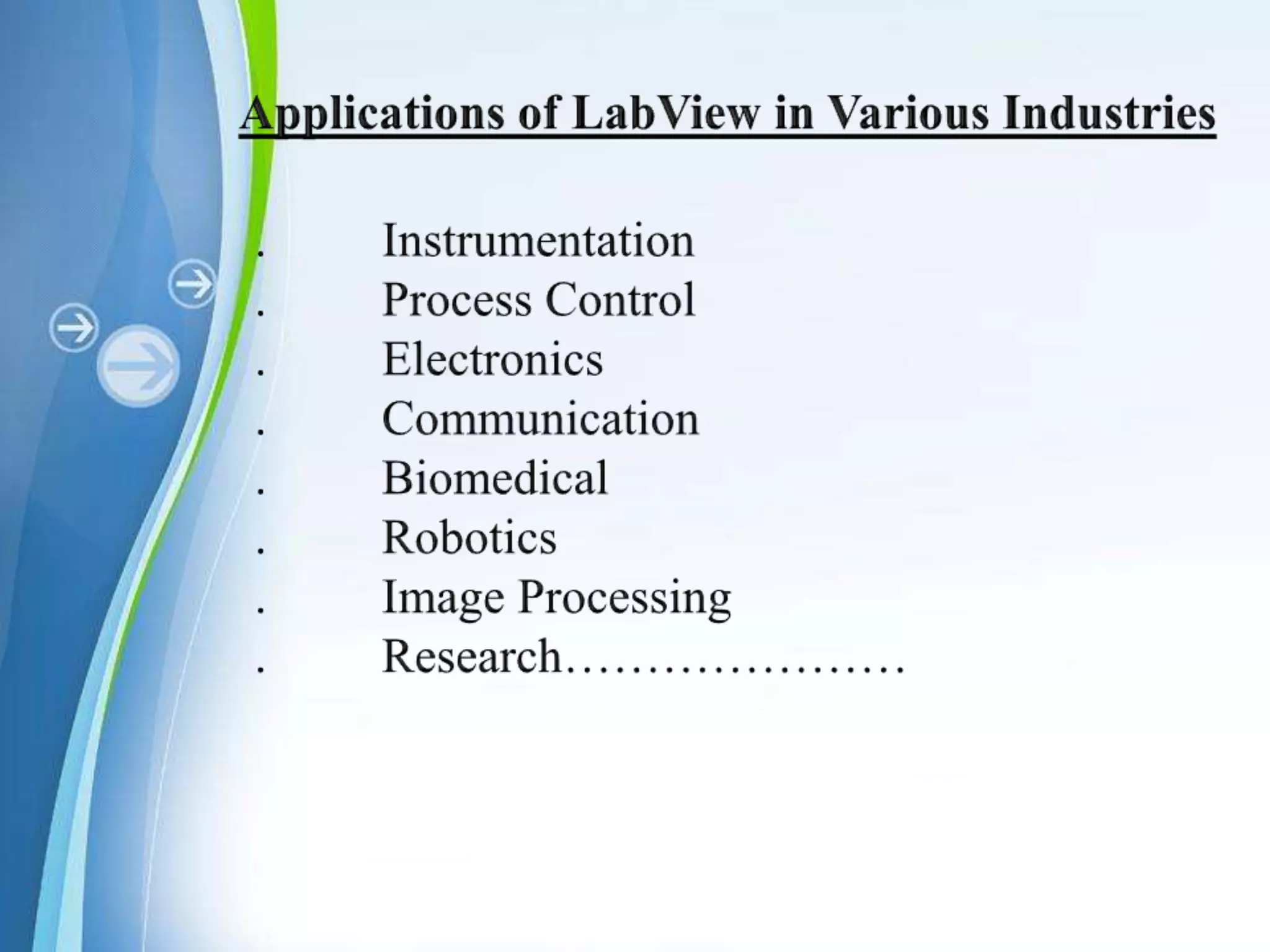 Applications of LabView in Various Industries

. Instrumentation
. Process Control
. Electronics
. Communication
. Biomedical
. Robotics
. Image Processing
. Research…………………